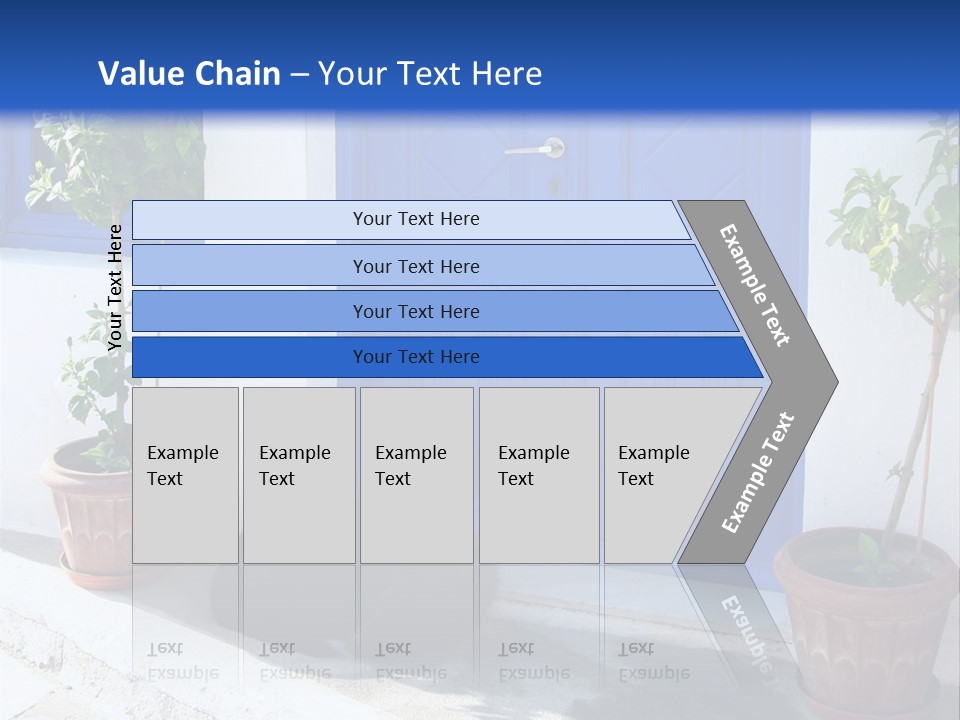 Value Chain – Your Text Here

Your Text Here

Your Text Here

Your Text Here

Your Text Here

Your Text Here

Example Text

Example Text

Example Text

Example Text

Example Text

Example Text

Example Text